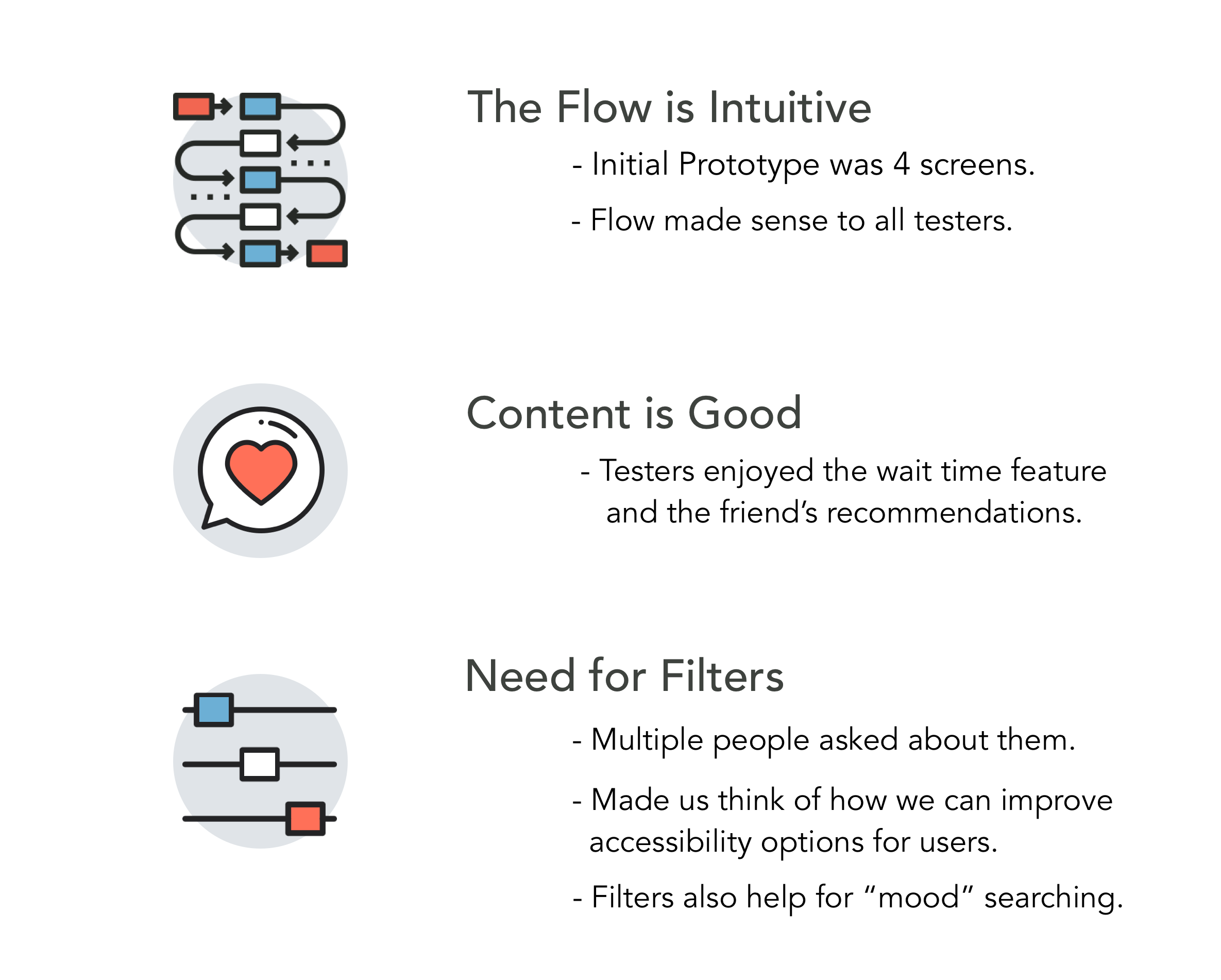 The Flow is Intuitive

- Initial Prototype was 4 screens.

- Flow made sense to all testers.

Content is Good

- Testers enjoyed the wait time feature and the friend’s recommendations.

Need for Filters

- Multiple people asked about them.

- Made us think of how we can improve accessibility options for users.

- Filters also help for “mood” searching.